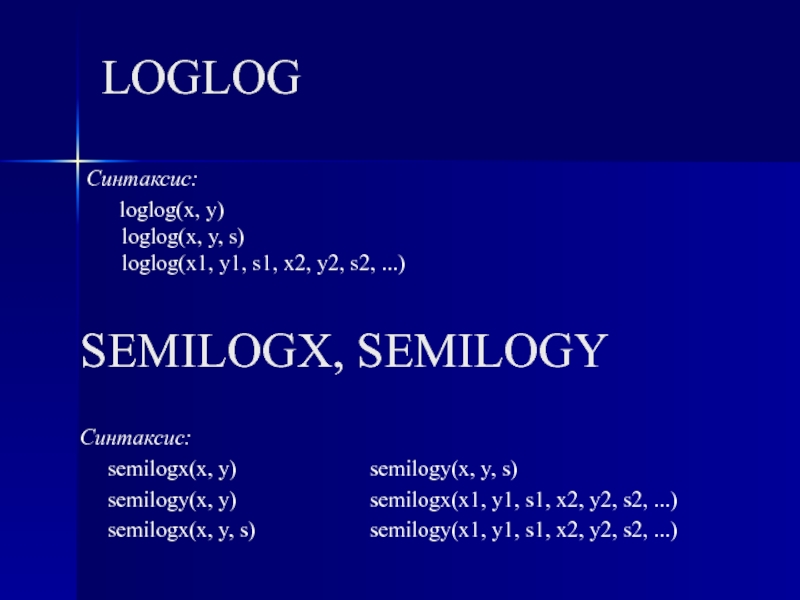 LOGLOG

Синтаксис:

loglog(x, y)
loglog(x, y, s)
loglog(x1, y1, s1, x2, y2, s2, ...)

SEMILOGX, SEMILOGY

Синтаксис:

semilogx(x, y)
semilogy(x, y)
semilogx(x, y, s)

semilogy(x, y, s)
semilogx(x1, y1, s1, x2, y2, s2, ...)
semilogy(x1, y1, s1, x2, y2, s2, ...)